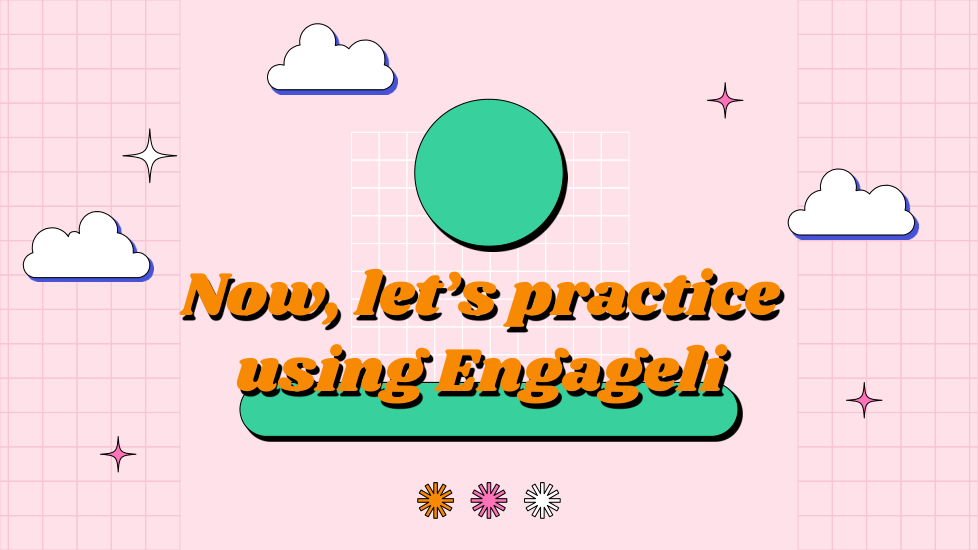 Now, let's practice using Engageli